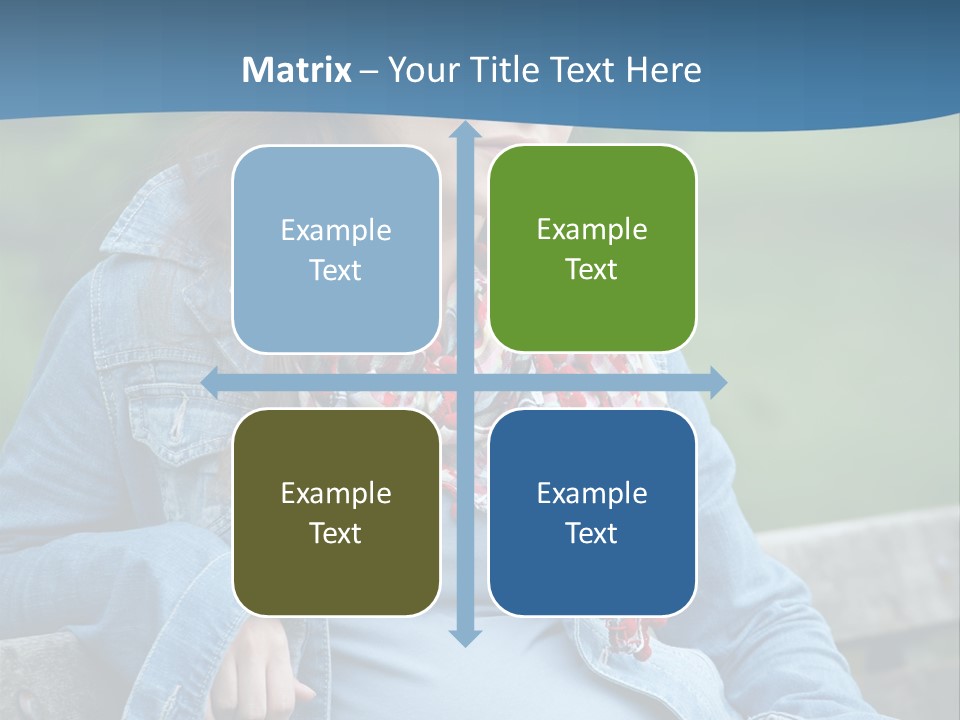 Matrix – Your Title Text Here

Example Text

Example Text

Example Text

Example Text